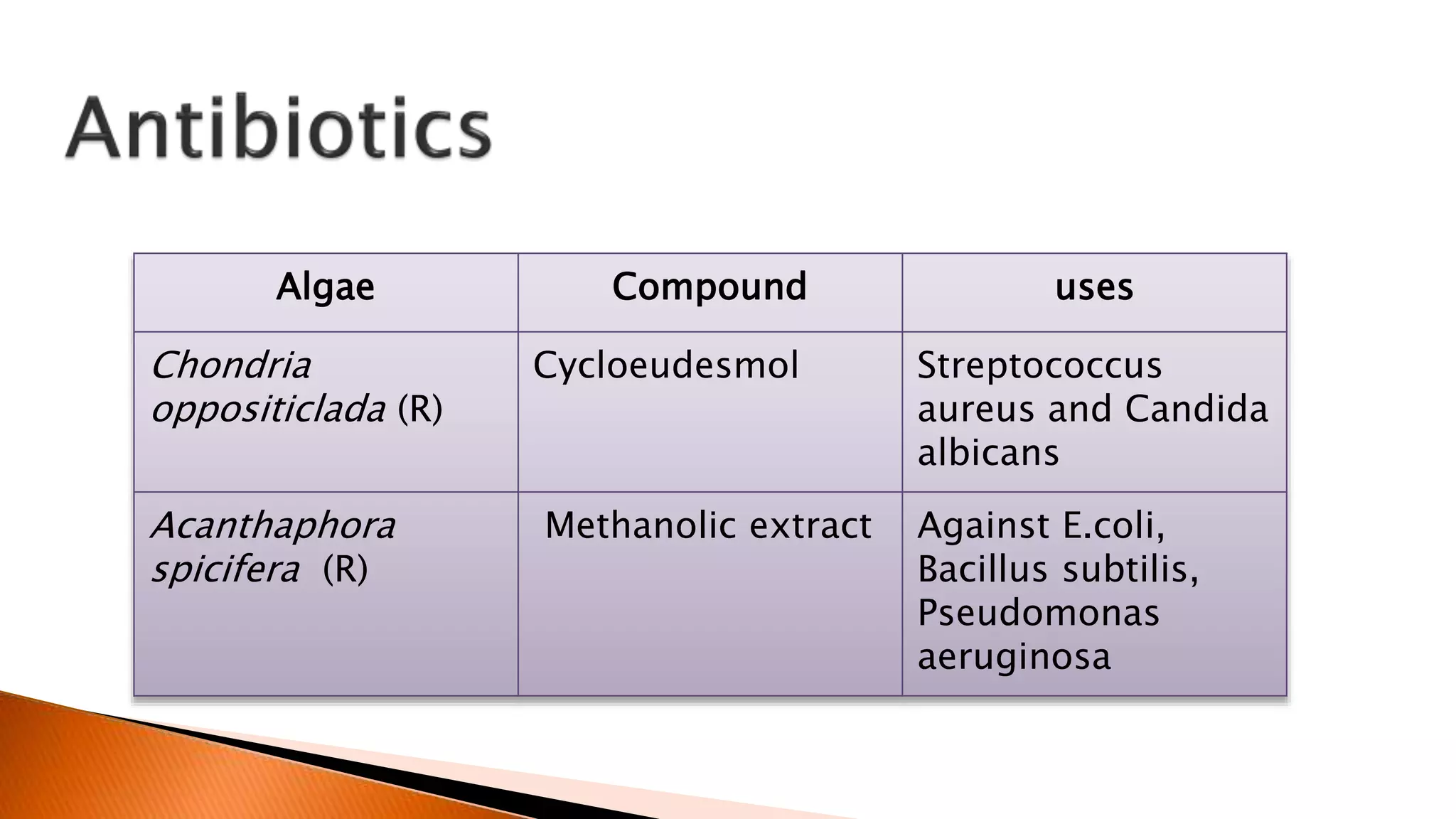 Antibiotics

| Algae | Compound | uses |
|---|---|---|
| Chondria oppositiclada (R) | Cycloeudesmol | Streptococcus aureus and Candida albicans |
| Acanthaphora spicifera (R) | Methanolic extract | Against E.coli, Bacillus subtilis, Pseudomonas aeruginosa |